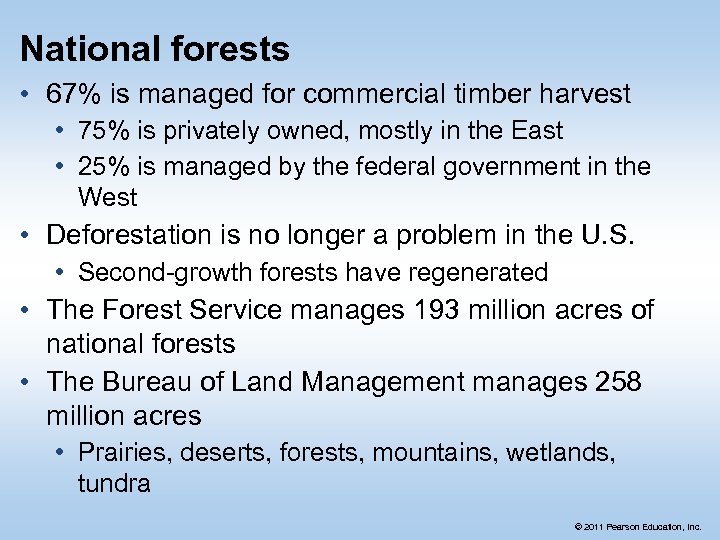 National forests

• 67% is managed for commercial timber harvest
  • 75% is privately owned, mostly in the East
  • 25% is managed by the federal government in the West
• Deforestation is no longer a problem in the U.S.
  • Second-growth forests have regenerated
• The Forest Service manages 193 million acres of national forests
• The Bureau of Land Management manages 258 million acres
  • Prairies, deserts, forests, mountains, wetlands, tundra

© 2011 Pearson Education, Inc.